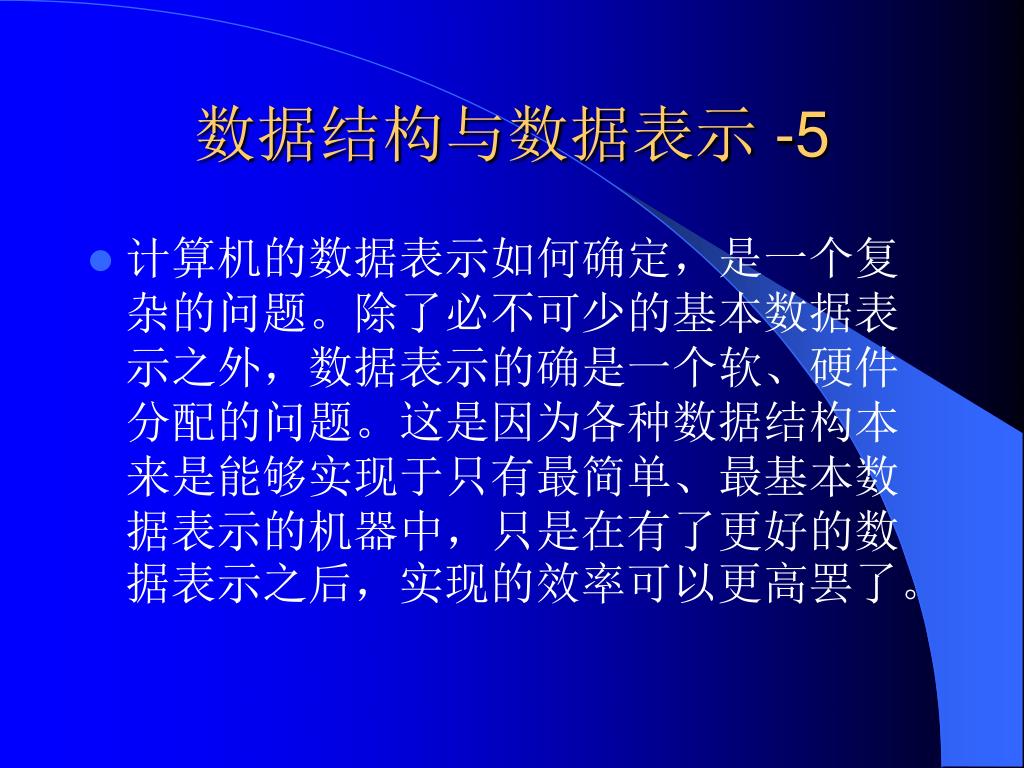 数据结构与数据表示 -5

计算机的数据表示如何确定，是一个复杂的问题。除了必不可少的基本数据表示之外，数据表示的确是一个软、硬件分配的问题。这是因为各种数据结构本来是能够实现于只有最简单、最基本数据表示的机器中，只是在有了更好的数据表示之后，实现的效率可以更高罢了。